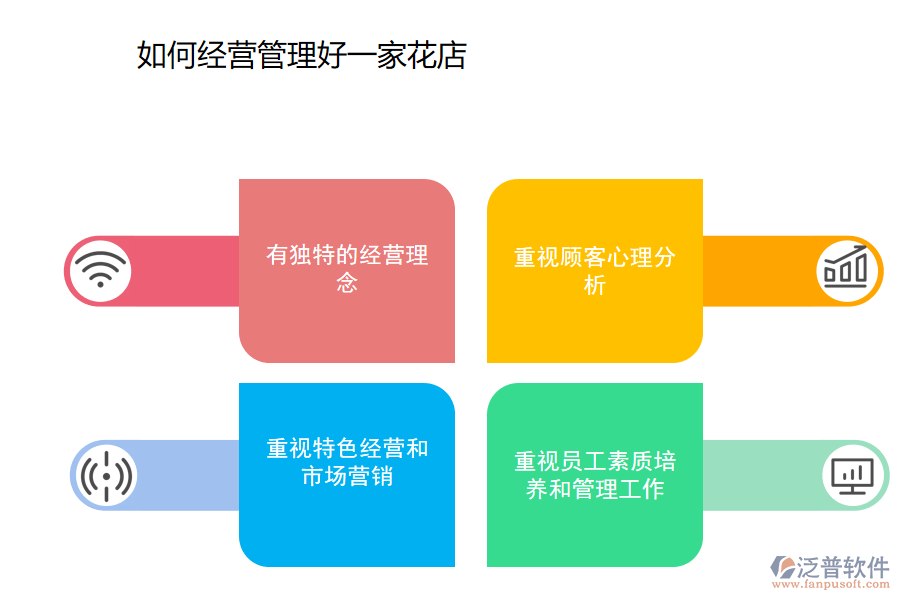 如何经营管理好一家花店

有独特的经营理念

重视顾客心理分析

重视特色经营和市场营销

重视员工素质培养和管理工作

泛普软件
www.fanpusoft.com